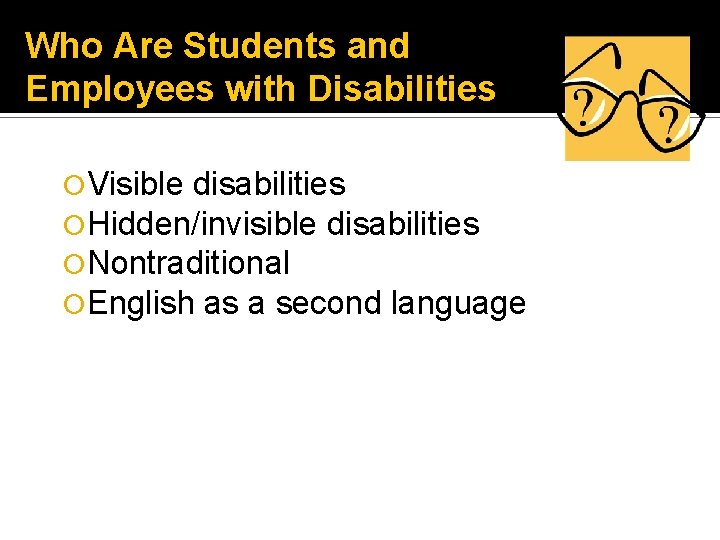 Who Are Students and Employees with Disabilities

?

?

Visible disabilities
Hidden/invisible disabilities
Nontraditional
English as a second language